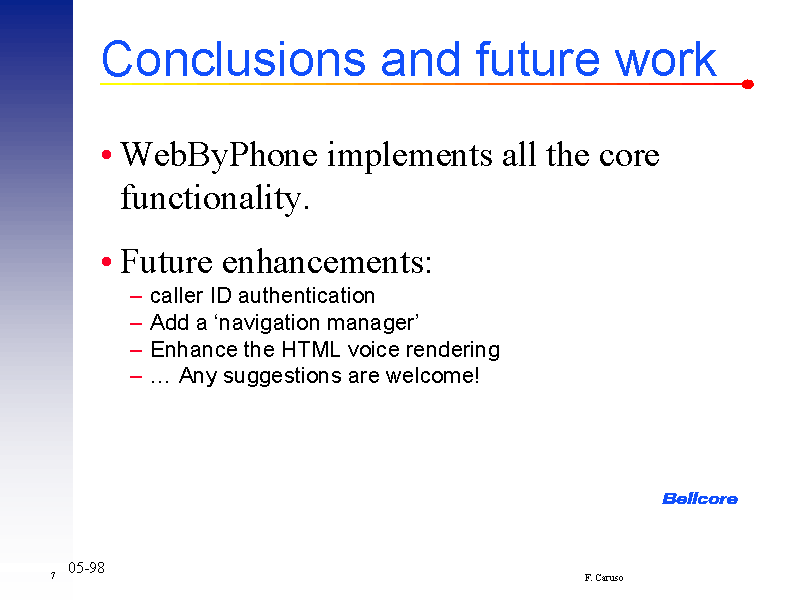 Conclusions and future work

• WebByPhone implements all the core functionality.

• Future enhancements:
– caller ID authentication
– Add a ‘navigation manager’
– Enhance the HTML voice rendering
– … Any suggestions are welcome!

Bellcore

7 05-98

F. Caruso